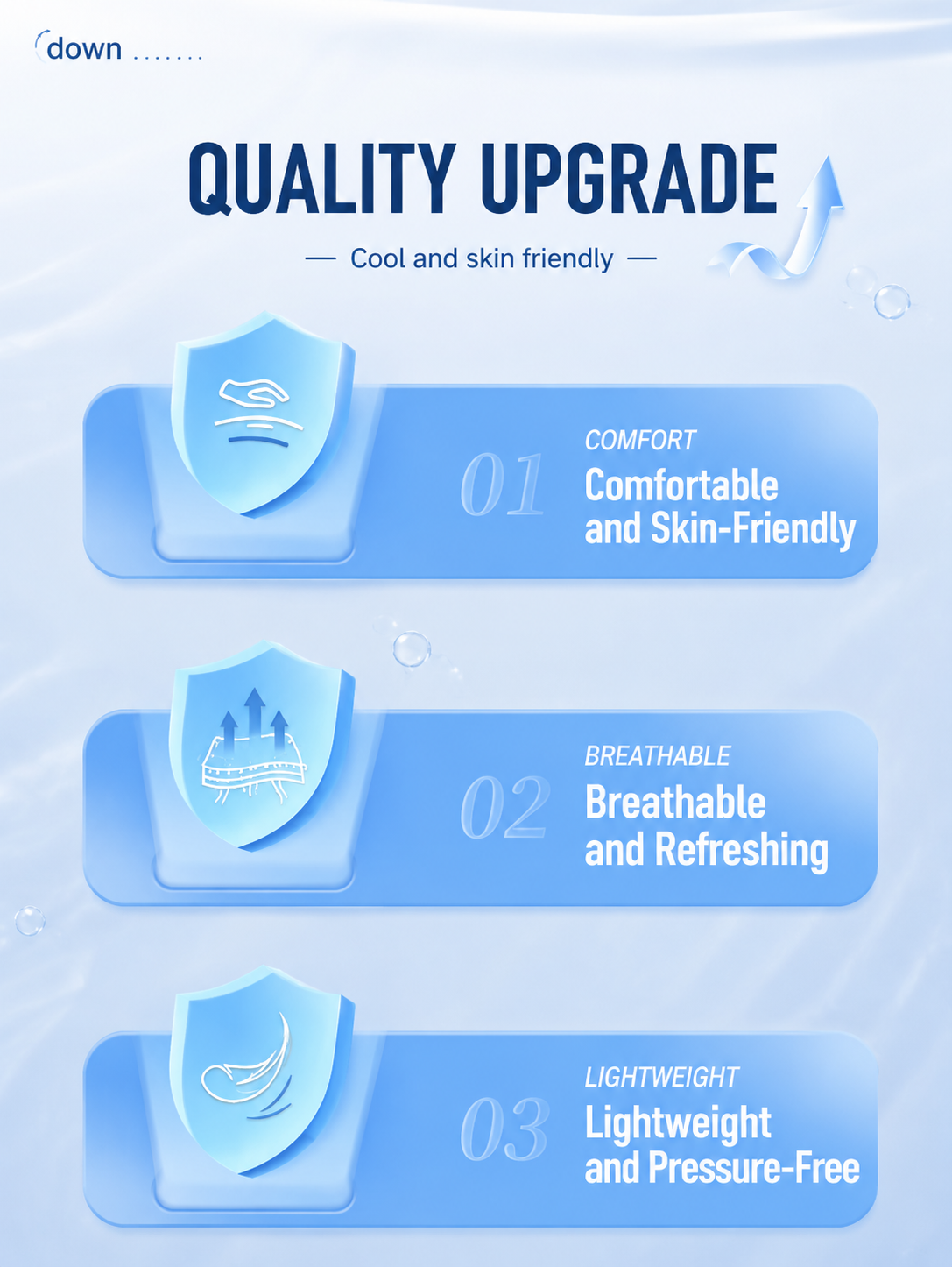 down .......

QUALITY UPGRADE

— Cool and skin friendly —

01

COMFORT

Comfortable and Skin-Friendly

02

BREATHABLE

Breathable and Refreshing

03

LIGHTWEIGHT

Lightweight and Pressure-Free